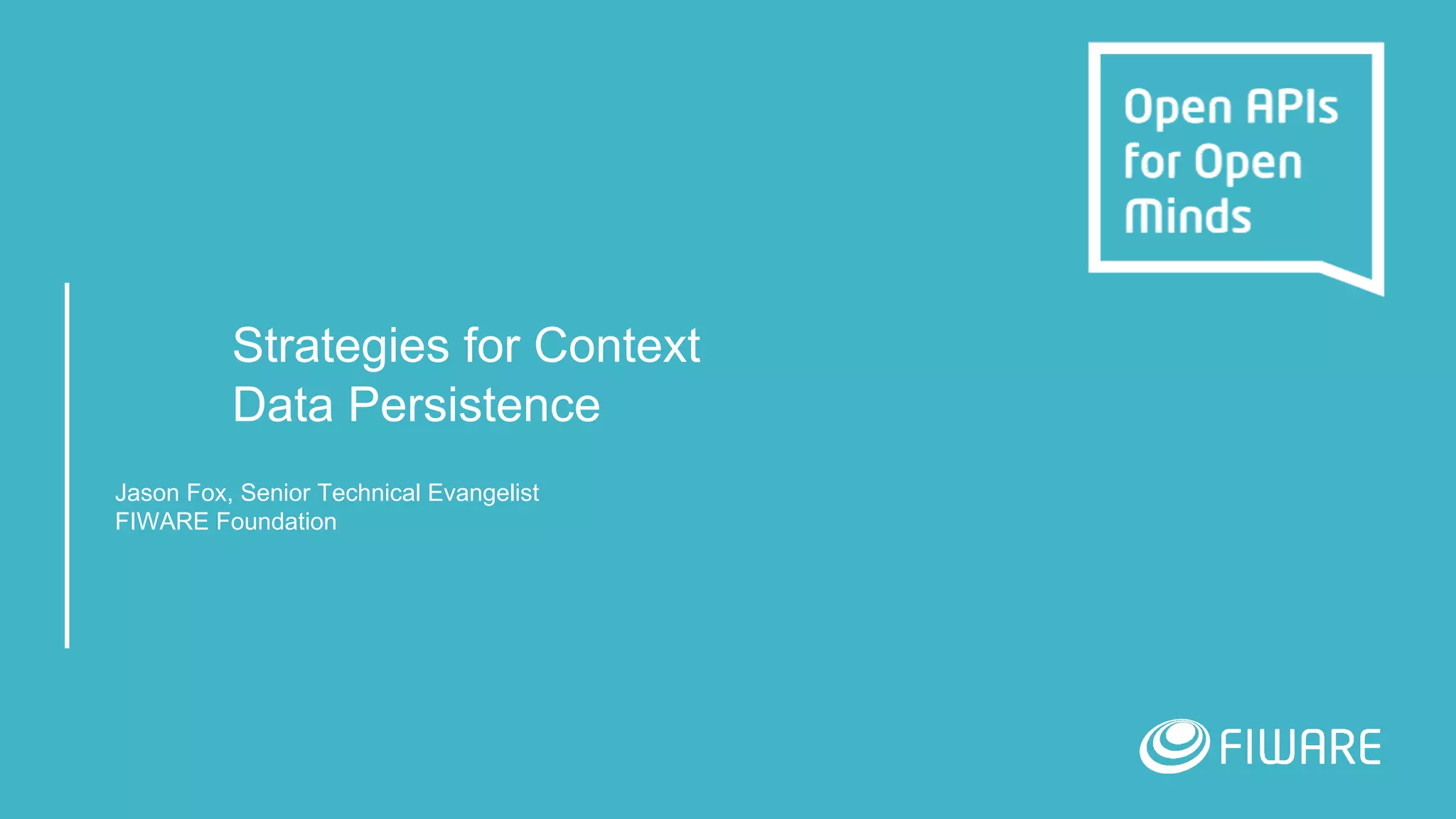 Open APIs for Open Minds

Strategies for Context Data Persistence

Jason Fox, Senior Technical Evangelist
FIWARE Foundation

FIWARE